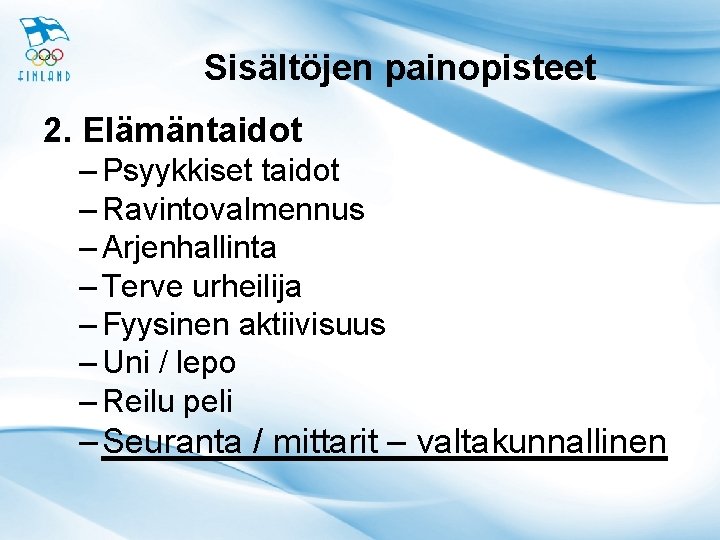 FINLAND

Sisältöjen painopisteet

2. Elämäntaidot

– Psyykkiset taidot
– Ravintovalmennus
– Arjenhallinta
– Terve urheilija
– Fyysinen aktiivisuus
– Uni / lepo
– Reilu peli
– Seuranta / mittarit – valtakunnallinen